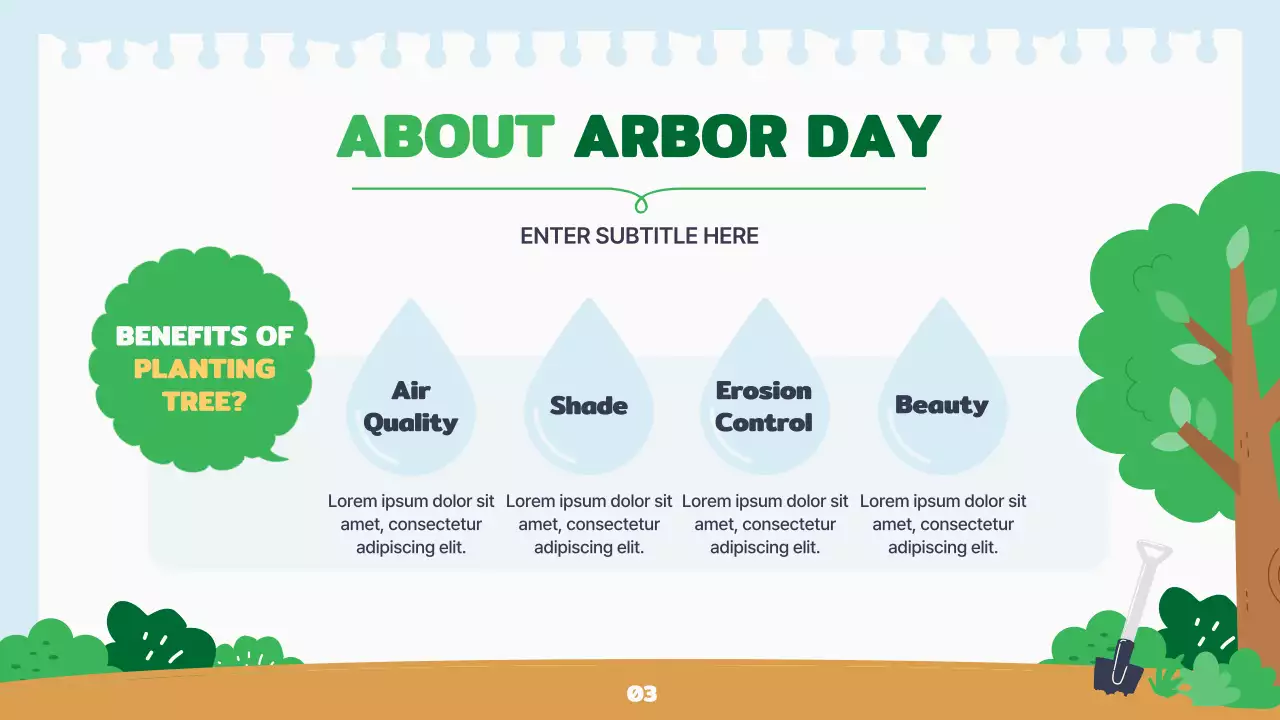 ABOUT ARBOR DAY

ENTER SUBTITLE HERE

BENEFITS OF PLANTING TREE?

Air Quality

Lorem ipsum dolor sit amet, consectetur adipiscing elit.

Shade

Lorem ipsum dolor sit amet, consectetur adipiscing elit.

Erosion Control

Lorem ipsum dolor sit amet, consectetur adipiscing elit.

Beauty

Lorem ipsum dolor sit amet, consectetur adipiscing elit.

03